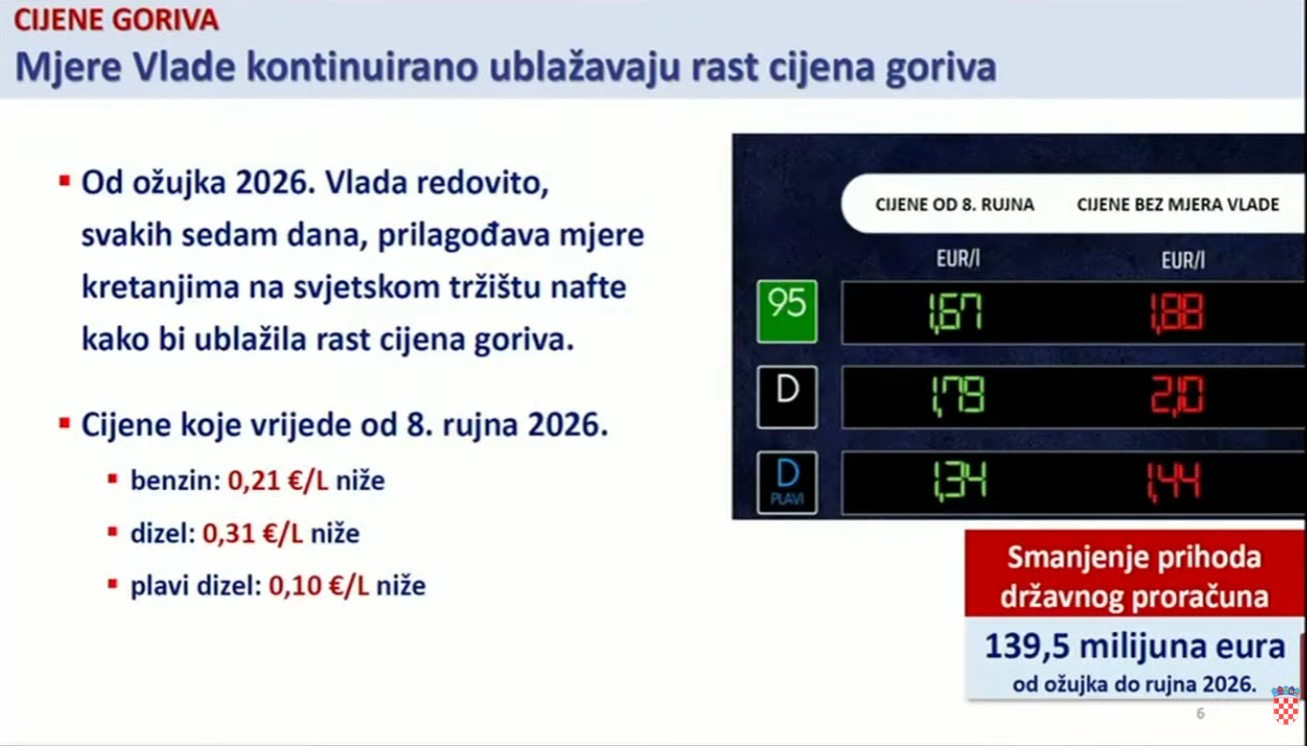 CIJENE GORIVA
Mjere Vlade kontinuirano ublažavaju rast cijena goriva

▪ Od ožujka 2026. Vlada redovito, svakih sedam dana, prilagođava mjere kretanjima na svjetskom tržištu nafte kako bi ublažila rast cijena goriva.

▪ Cijene koje vrijede od 8. rujna 2026.

▪ benzin: 0,21 €/L niže

▪ dizel: 0,31 €/L niže

▪ plavi dizel: 0,10 €/L niže

| | CIJENE OD 8. RUJNA | CIJENE BEZ MJERA VLADE |
|---|---|---|
| | EUR/l | EUR/l |
| 95 | 1,67 | 1,88 |
| D | 1,79 | 2,10 |
| D PLAVI | 1,34 | 1,44 |

Smanjenje prihoda državnog proračuna
139,5 milijuna eura
od ožujka do rujna 2026.

6